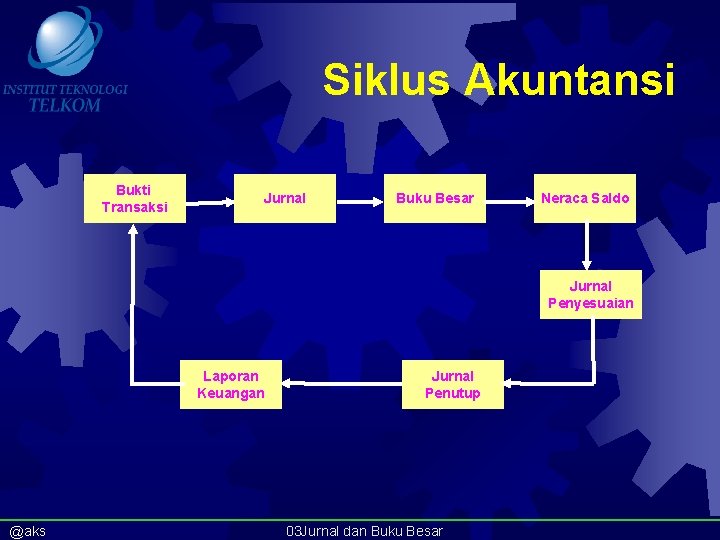 INSTITUT TEKNOLOGI TELKOM

Siklus Akuntansi

Bukti Transaksi

Jurnal

Buku Besar

Neraca Saldo

Jurnal Penyesuaian

Jurnal Penutup

Laporan Keuangan

@aks

03Jurnal dan Buku Besar